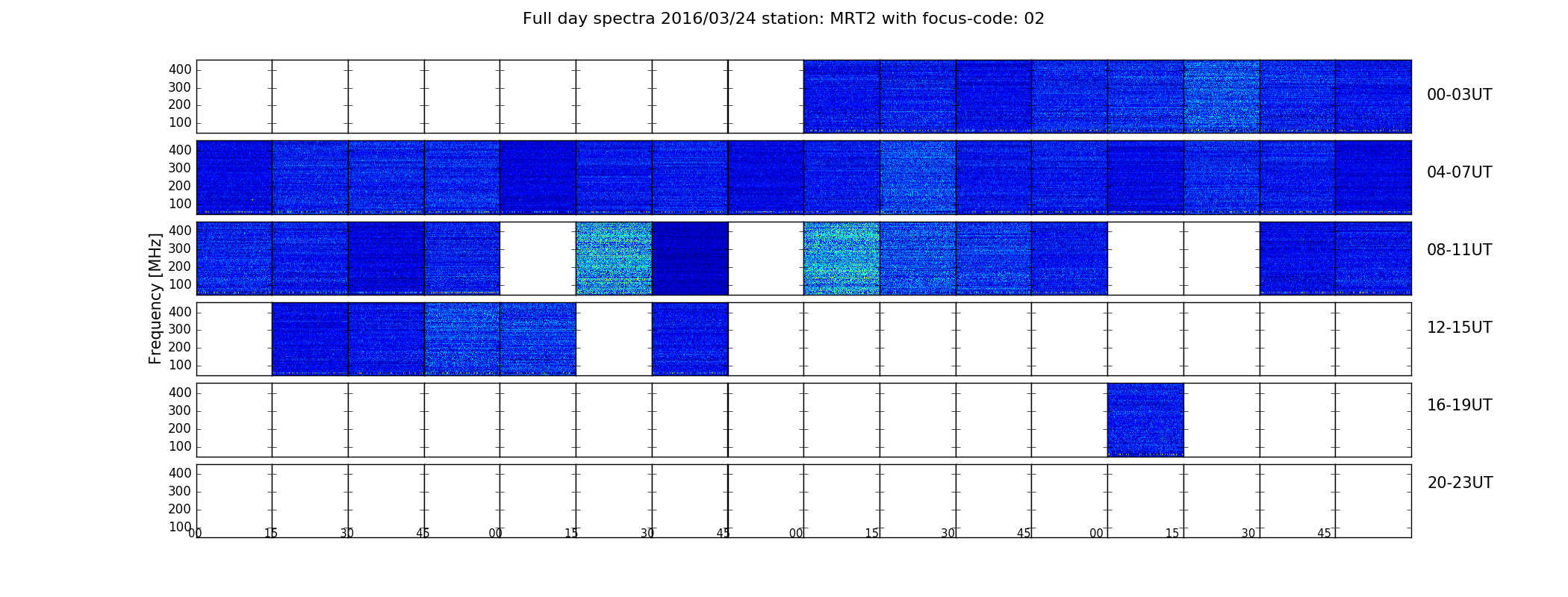 Full day spectra 2016/03/24 station: MRT2 with focus-code: 02

Frequency [MHz]

400
300
200
100
00-03UT

400
300
200
100
04-07UT

400
300
200
100
08-11UT

400
300
200
100
12-15UT

400
300
200
100
16-19UT

400
300
200
100
20-23UT

00 15 30 45 00 15 30 45 00 15 30 45 00 15 30 45